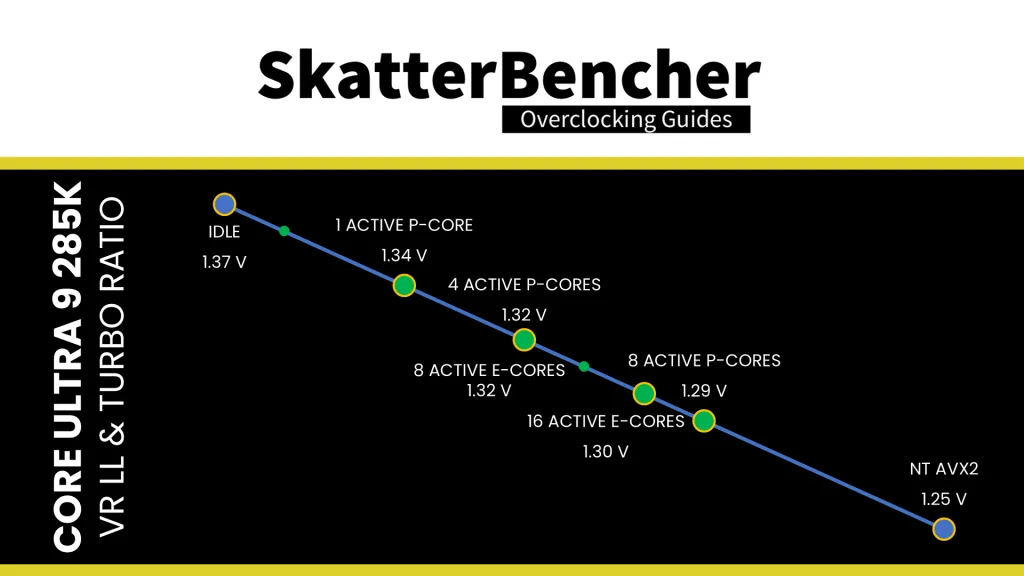 SkatterBencher
Overclocking Guides

CORE ULTRA 9 285K
VR LL & TURBO RATIO

IDLE
1.37 V

1 ACTIVE P-CORE
1.34 V

4 ACTIVE P-CORES
1.32 V

8 ACTIVE E-CORES
1.32 V

8 ACTIVE P-CORES
1.29 V

16 ACTIVE E-CORES
1.30 V

NT AVX2
1.25 V